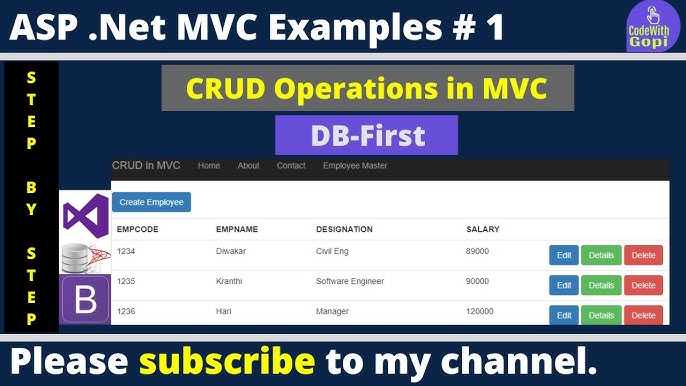 ASP .Net MVC Examples # 1

CodeWith Gopi

STEP BY STEP

CRUD Operations in MVC

DB-First

CRUD in MVC Home About Contact Employee Master

Create Employee

| EMPCODE | EMPNAME | DESIGNATION | SALARY | |
|---|---|---|---|---|
| 1234 | Diwakar | Civil Eng | 89000 | Edit Details Delete |
| 1235 | Kranthi | Software Engineer | 90000 | Edit Details Delete |
| 1236 | Hari | Manager | 120000 | Edit Details Delete |

B

Please subscribe to my channel.